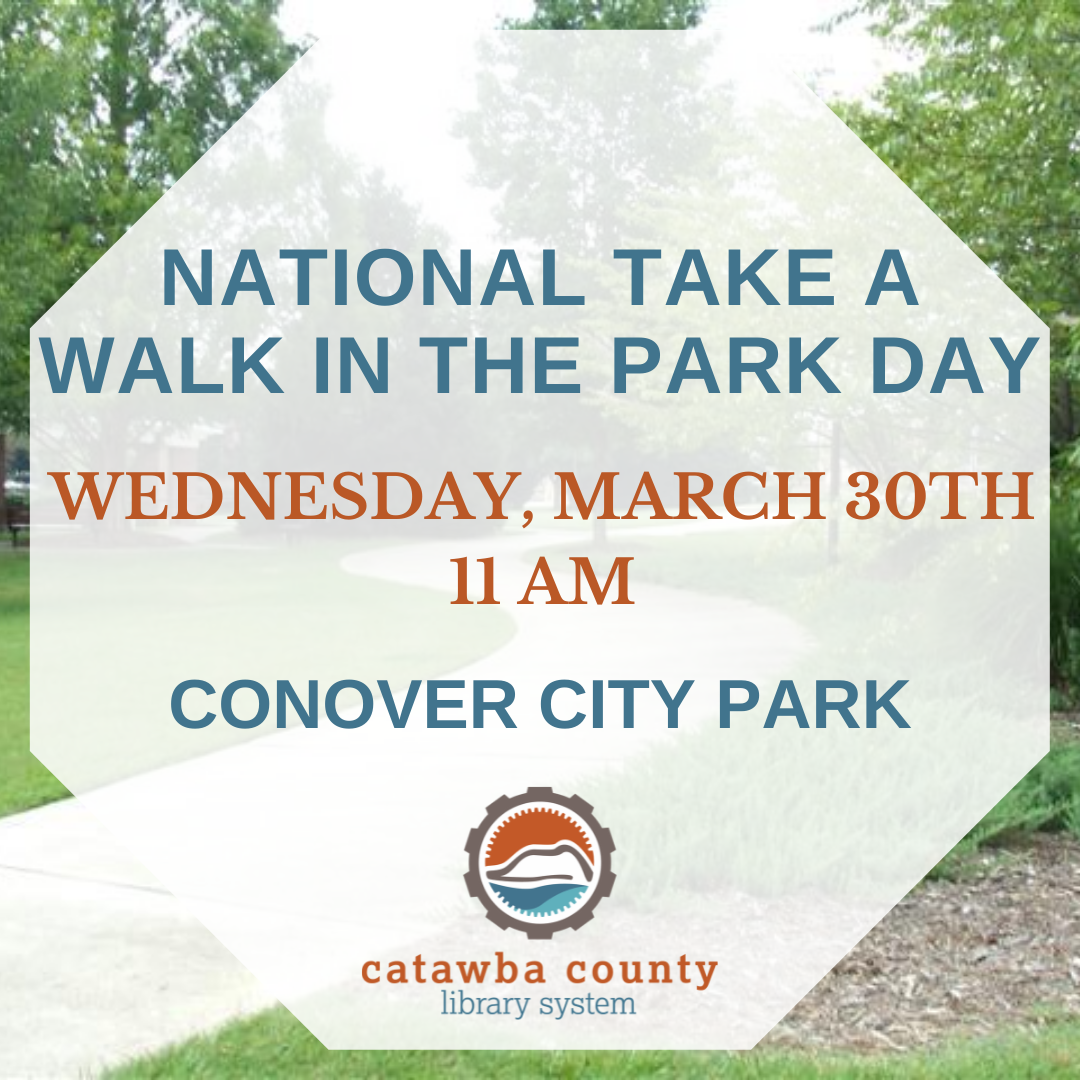 NATIONAL TAKE A WALK IN THE PARK DAY

WEDNESDAY, MARCH 30TH
11 AM

CONOVER CITY PARK

catawba county
library system